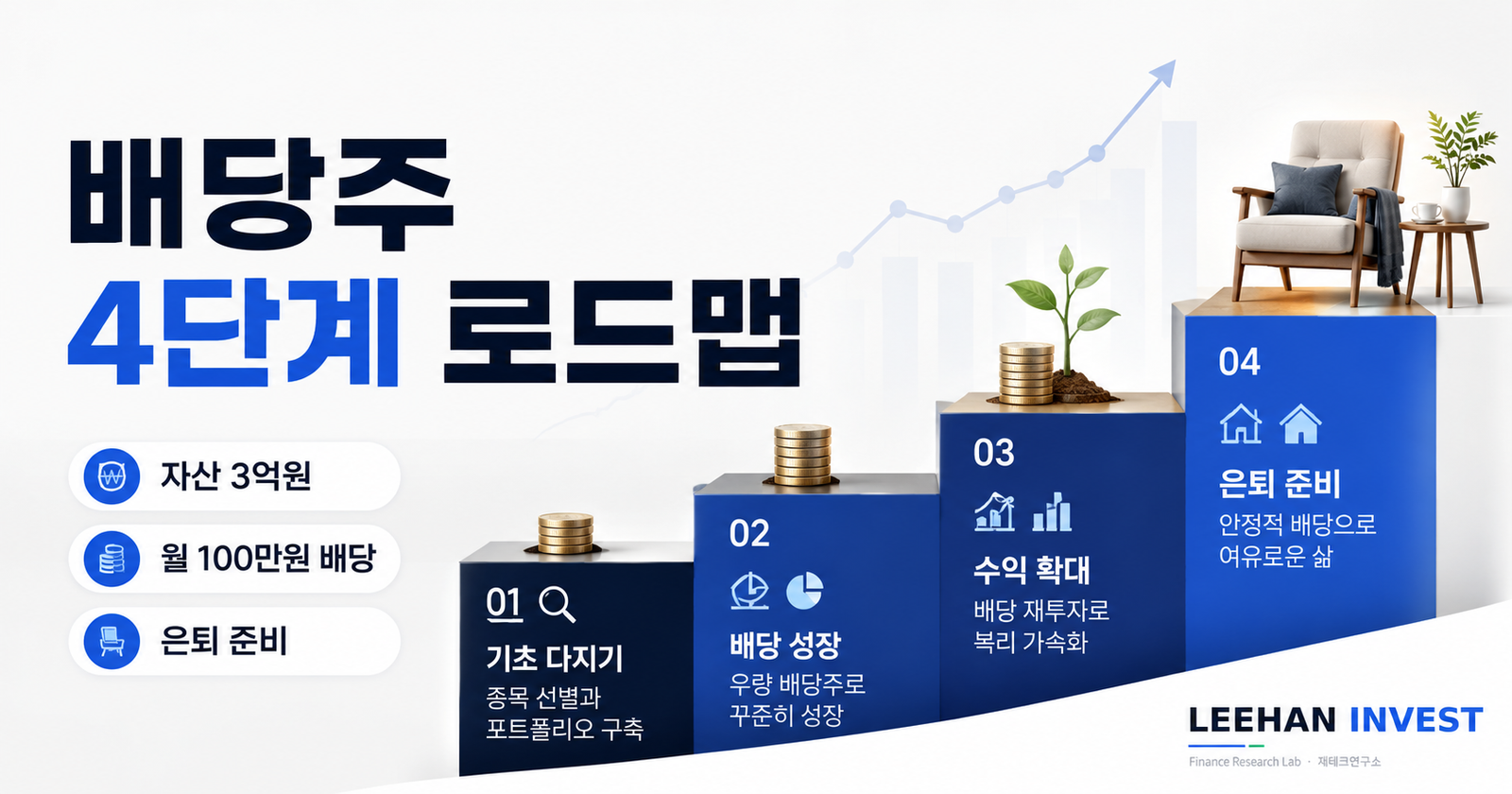 배당주
4단계 로드맵

자산 3억원

월 100만원 배당

은퇴 준비

01
기초 다지기
종목 선별과 포트폴리오 구축

02
배당 성장
우량 배당주로 꾸준히 성장

03
수익 확대
배당 재투자로 복리 가속화

04
은퇴 준비
안정적 배당으로 여유로운 삶

LEEHAN INVEST
Finance Research Lab · 재테크연구소